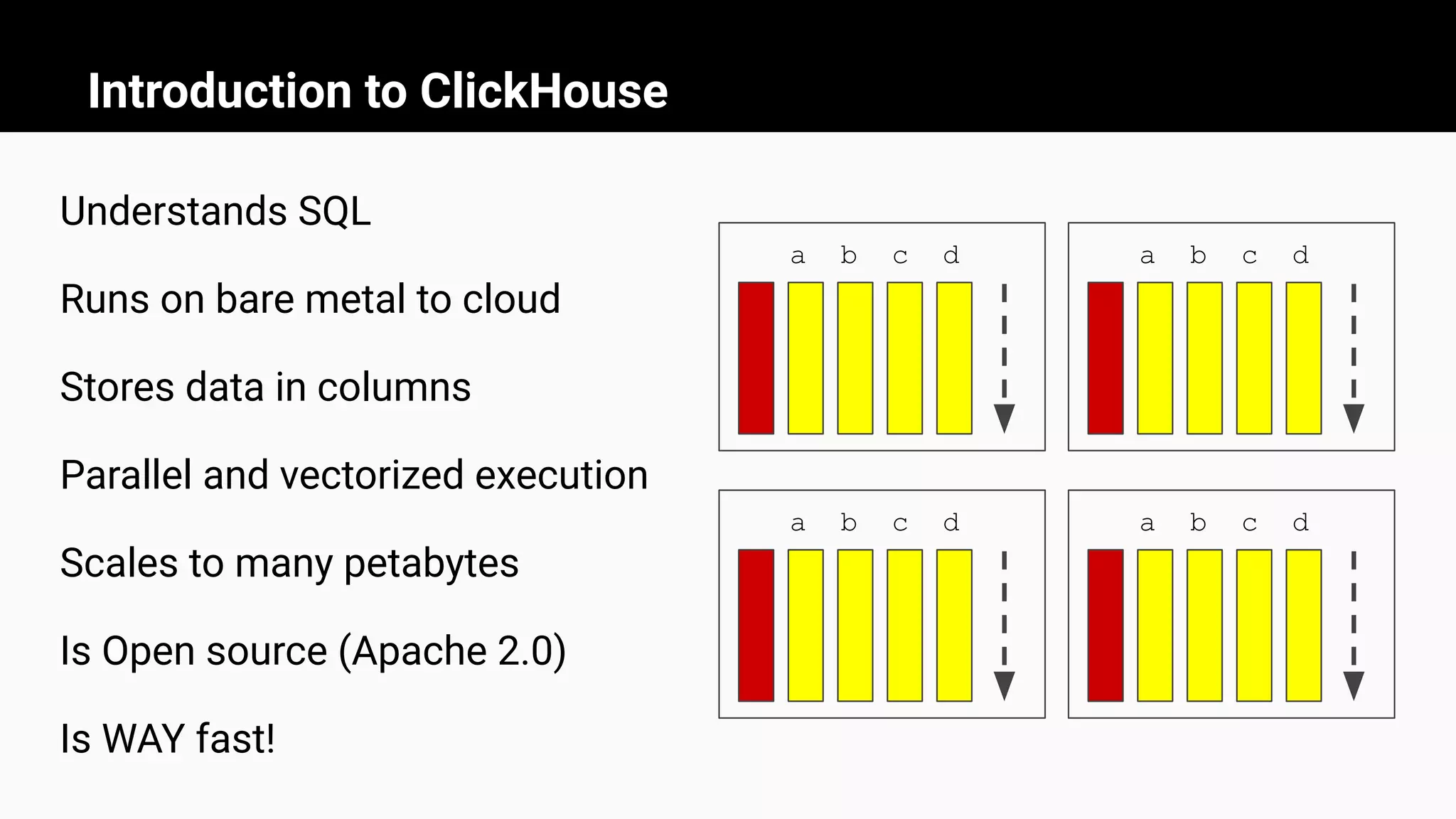 Introduction to ClickHouse

Understands SQL

Runs on bare metal to cloud

Stores data in columns

Parallel and vectorized execution

Scales to many petabytes

Is Open source (Apache 2.0)

Is WAY fast!

a b c d

a b c d

a b c d

a b c d